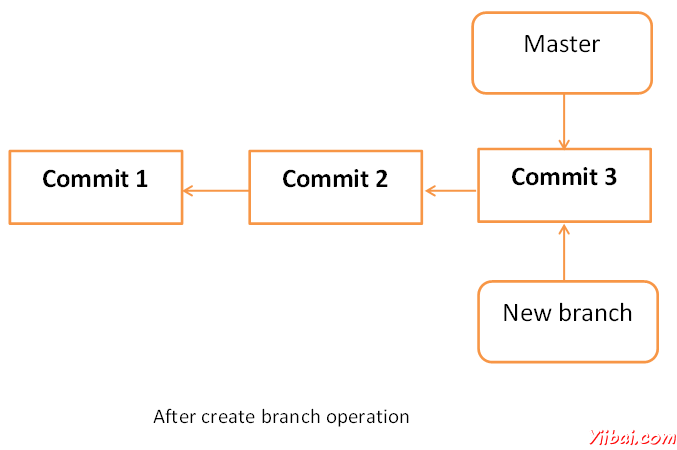 Master

Commit 1

Commit 2

Commit 3

New branch

After create branch operation

Yiibai.com